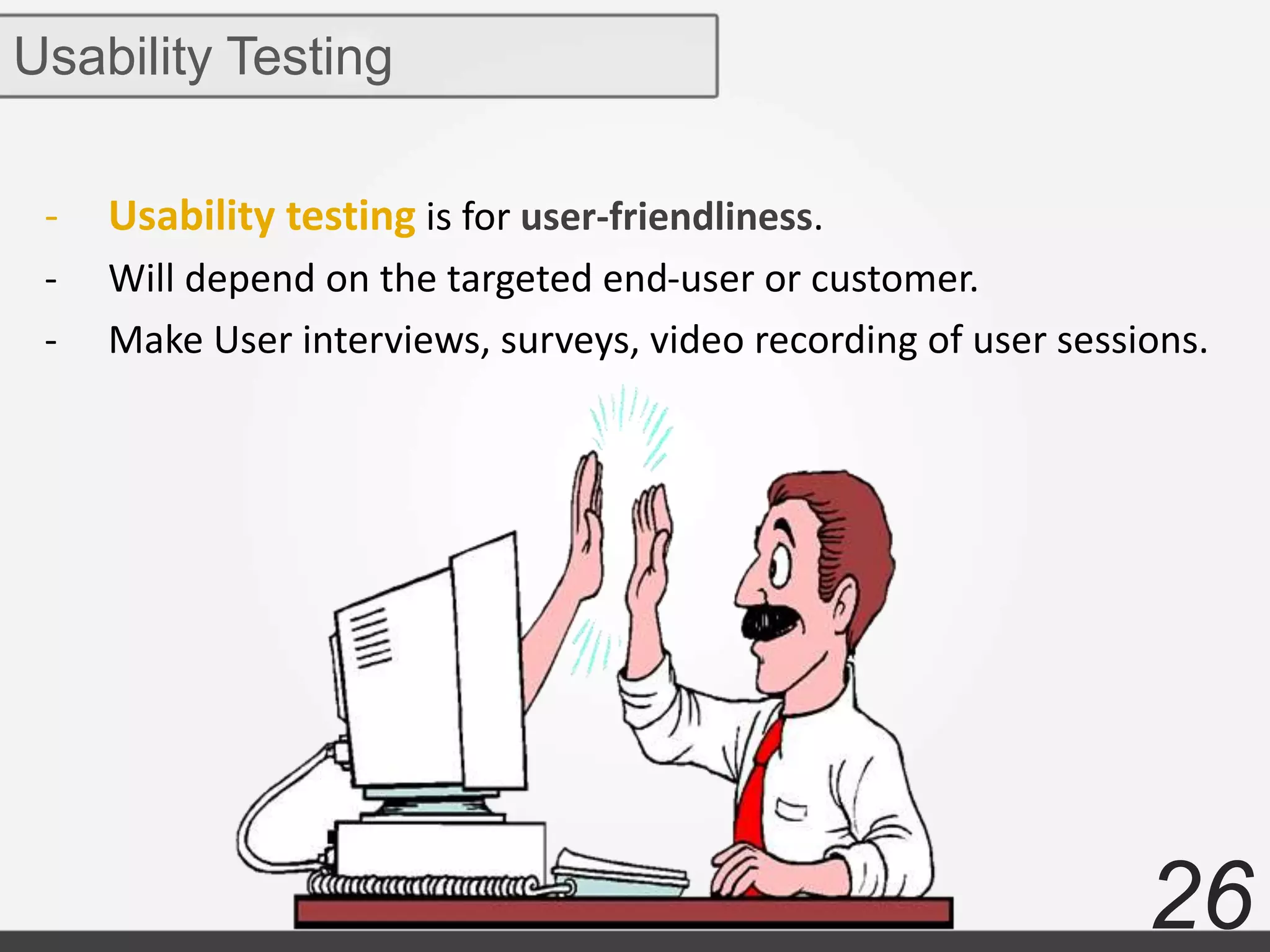 Usability Testing

- Usability testing is for user-friendliness.
- Will depend on the targeted end-user or customer.
- Make User interviews, surveys, video recording of user sessions.

26